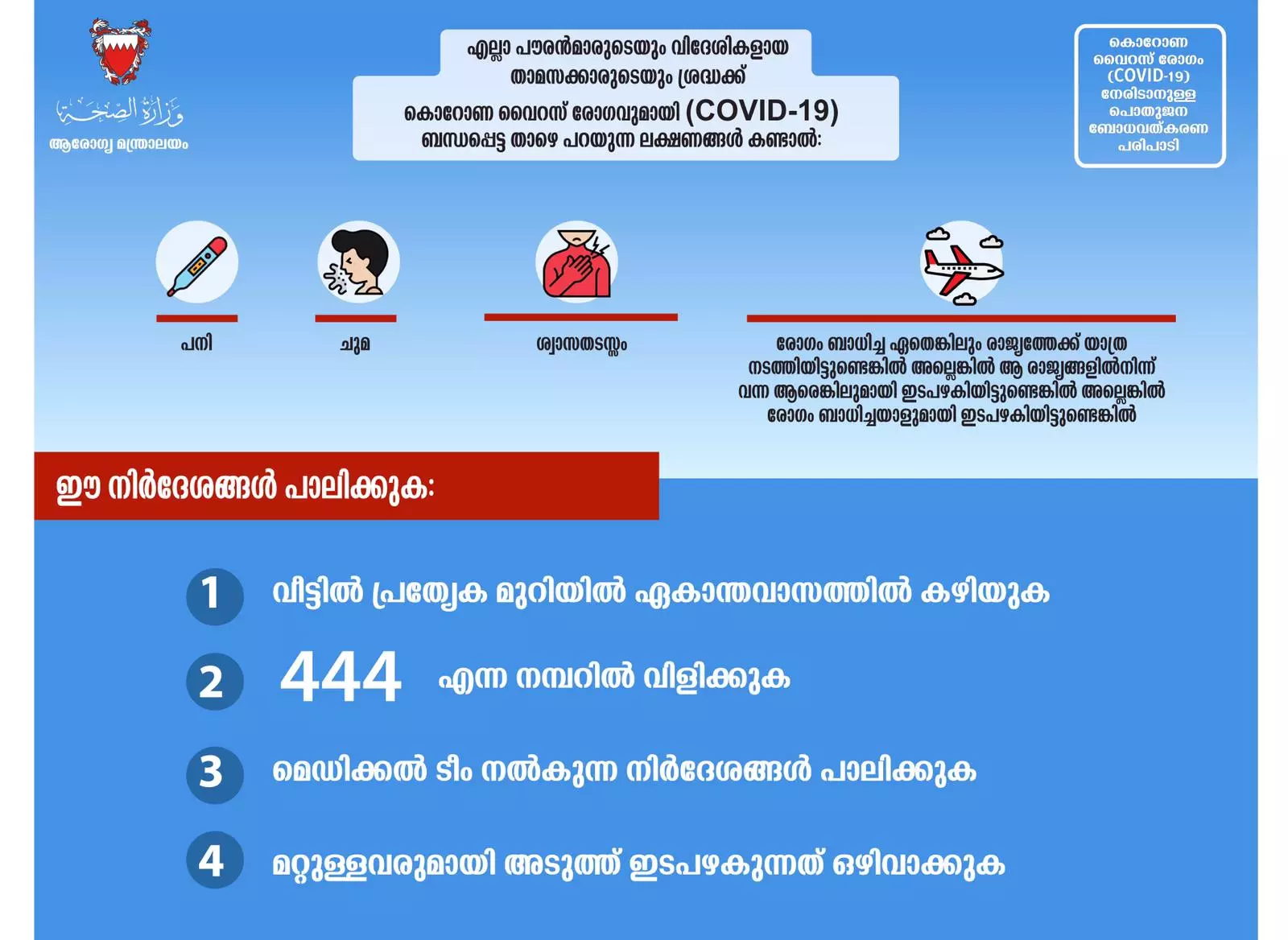 وزارة الصحة
ആരോഗ്യ മന്ത്രാലയം

എല്ലാ പൗരൻമാരുടെയും വിദേശികളായ താമസക്കാരുടെയും ശ്രദ്ധക്ക്
കൊറോണ വൈറസ് രോഗവുമായി (COVID-19) ബന്ധപ്പെട്ട താഴെ പറയുന്ന ലക്ഷണങ്ങൾ കണ്ടാൽ:

കൊറോണ വൈറസ് രോഗം (COVID-19) നേരിടാനുള്ള പൊതുജന ബോധവത്കരണ പരിപാടി

പനി

ചുമ

ശ്വാസതടസ്സം

രോഗം ബാധിച്ച ഏതെങ്കിലും രാജ്യത്തേക്ക് യാത്ര നടത്തിയിട്ടുണ്ടെങ്കിൽ അല്ലെങ്കിൽ ആ രാജ്യങ്ങളിൽനിന്ന് വന്ന ആരെങ്കിലുമായി ഇടപഴകിയിട്ടുണ്ടെങ്കിൽ അല്ലെങ്കിൽ രോഗം ബാധിച്ചയാളുമായി ഇടപഴകിയിട്ടുണ്ടെങ്കിൽ

ഈ നിർദേശങ്ങൾ പാലിക്കുക:

1 വീട്ടിൽ പ്രത്യേക മുറിയിൽ ഏകാന്തവാസത്തിൽ കഴിയുക

2 444 എന്ന നമ്പറിൽ വിളിക്കുക

3 മെഡിക്കൽ ടീം നൽകുന്ന നിർദേശങ്ങൾ പാലിക്കുക

4 മറ്റുള്ളവരുമായി അടുത്ത് ഇടപഴകുന്നത് ഒഴിവാക്കുക